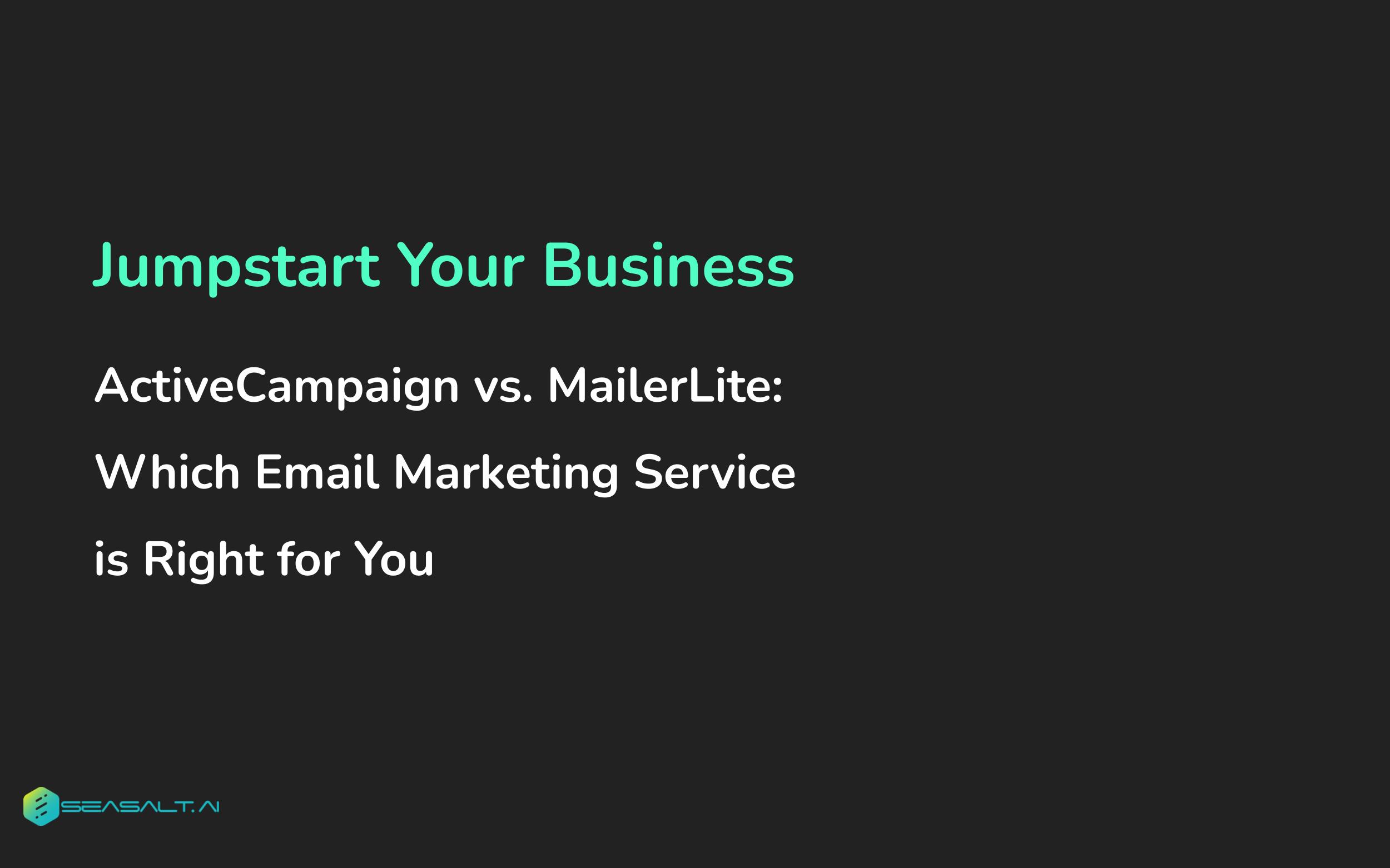 Jumpstart Your Business

ActiveCampaign vs. MailerLite: Which Email Marketing Service is Right for You

SEASALT.AI